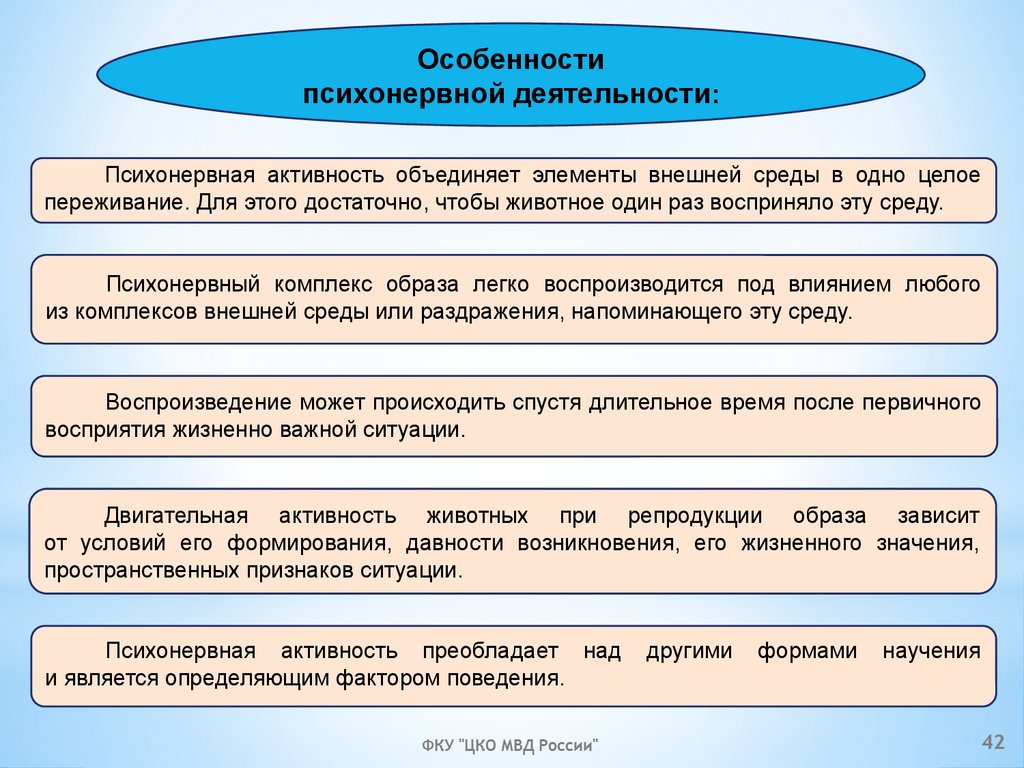 Особенности
психонервной деятельности:

Психонервная активность объединяет элементы внешней среды в одно целое переживание. Для этого достаточно, чтобы животное один раз восприняло эту среду.

Психонервный комплекс образа легко воспроизводится под влиянием любого из комплексов внешней среды или раздражения, напоминающего эту среду.

Воспроизведение может происходить спустя длительное время после первичного восприятия жизненно важной ситуации.

Двигательная активность животных при репродукции образа зависит от условий его формирования, давности возникновения, его жизненного значения, пространственных признаков ситуации.

Психонервная активность преобладает над другими формами научения и является определяющим фактором поведения.

ФКУ "ЦКО МВД России"

42